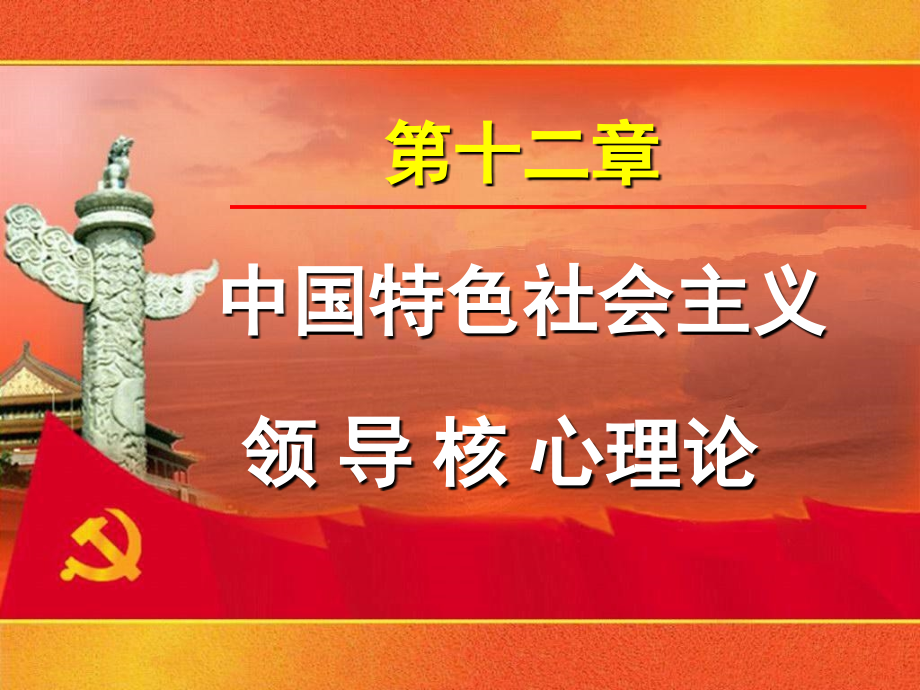 第十二章

中国特色社会主义

领 导 核 心理论